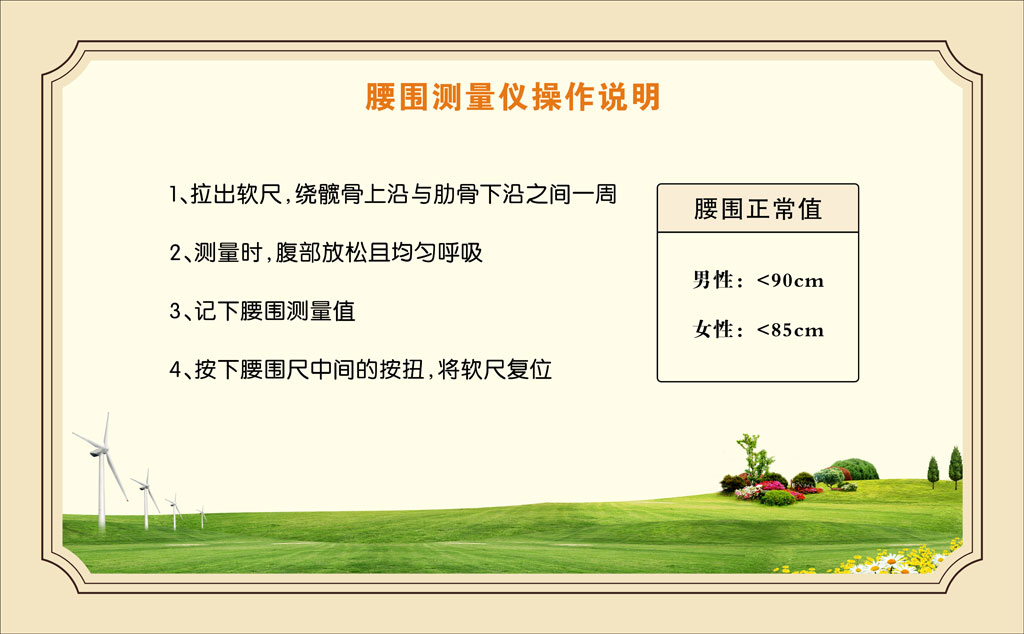 腰围测量仪操作说明

1、拉出软尺，绕髋骨上沿与肋骨下沿之间一周

2、测量时，腹部放松且均匀呼吸

3、记下腰围测量值

4、按下腰围尺中间的按扭，将软尺复位

腰围正常值

男性：<90cm

女性：<85cm